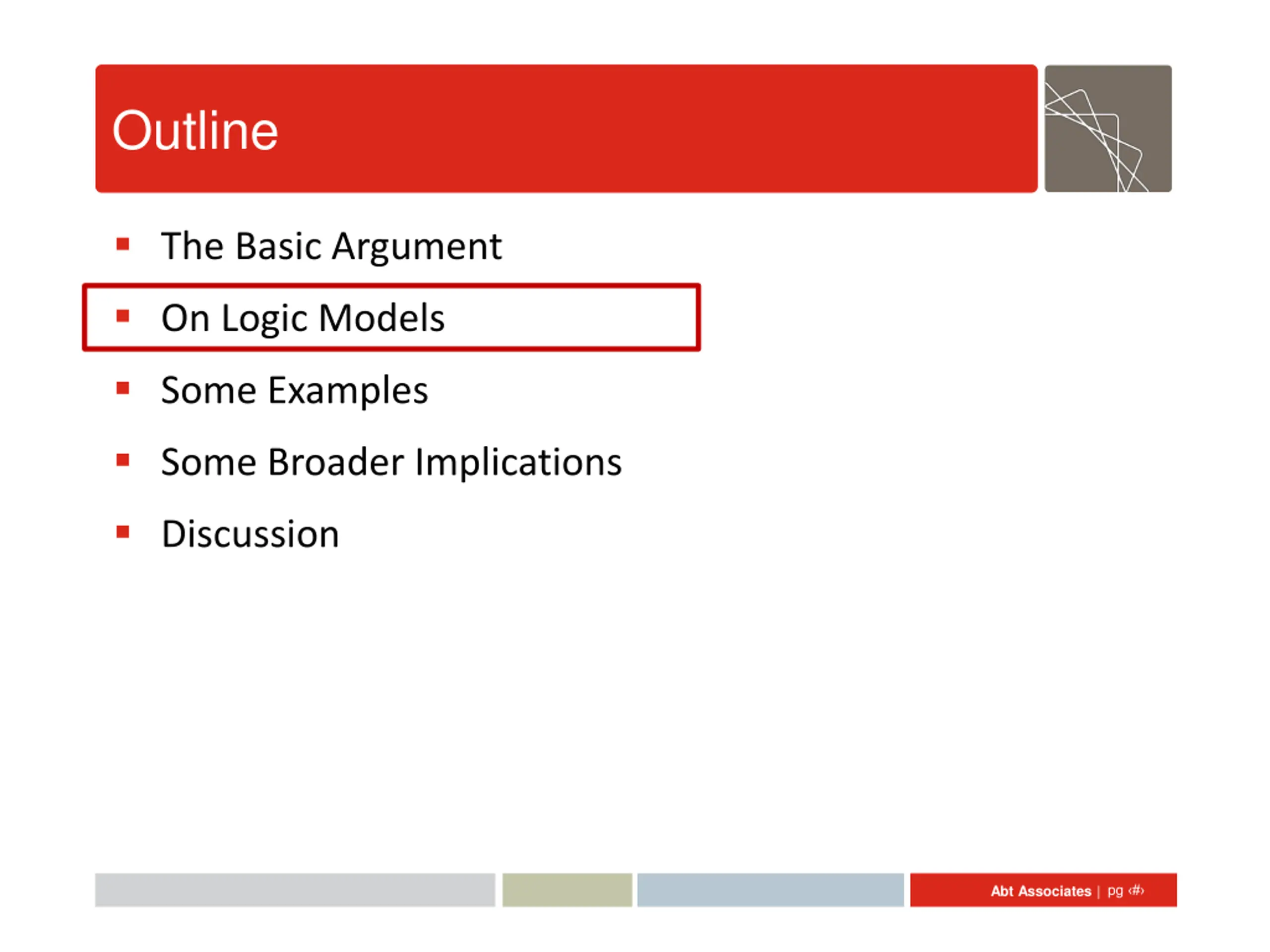 Outline

- The Basic Argument
- On Logic Models
- Some Examples
- Some Broader Implications
- Discussion

Abt Associates | pg ‹#›